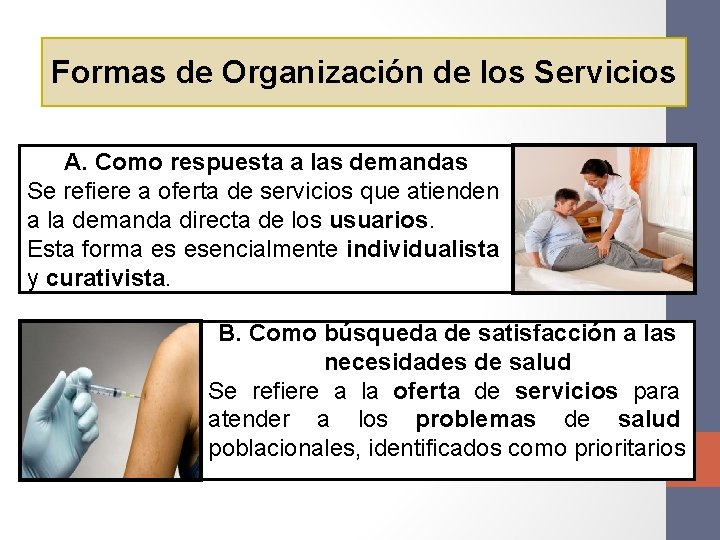 Formas de Organización de los Servicios

A. Como respuesta a las demandas
Se refiere a oferta de servicios que atienden a la demanda directa de los usuarios.
Esta forma es esencialmente individualista y curativista.

B. Como búsqueda de satisfacción a las necesidades de salud
Se refiere a la oferta de servicios para atender a los problemas de salud poblacionales, identificados como prioritarios